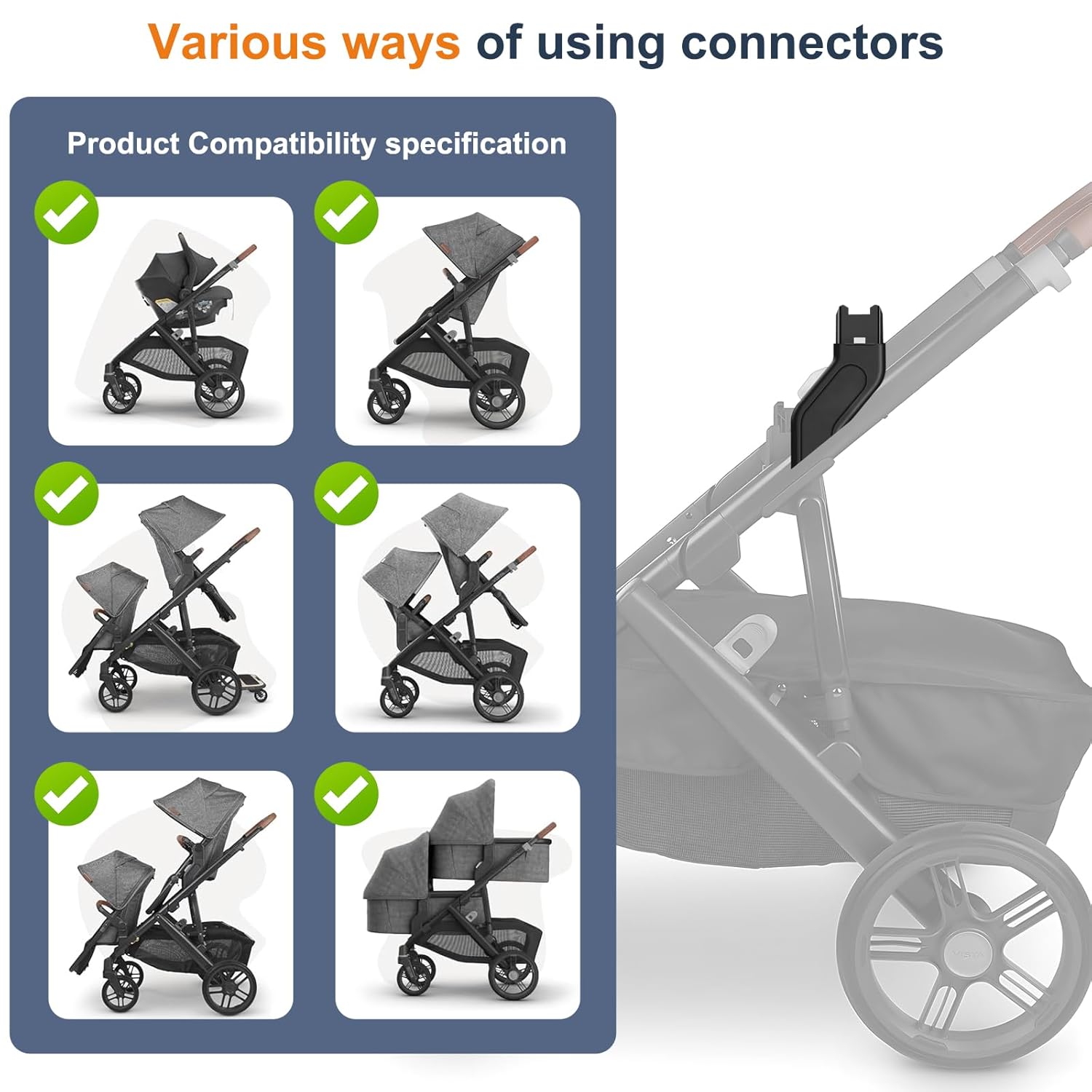 Various ways of using connectors

Product Compatibility specification

VISTA